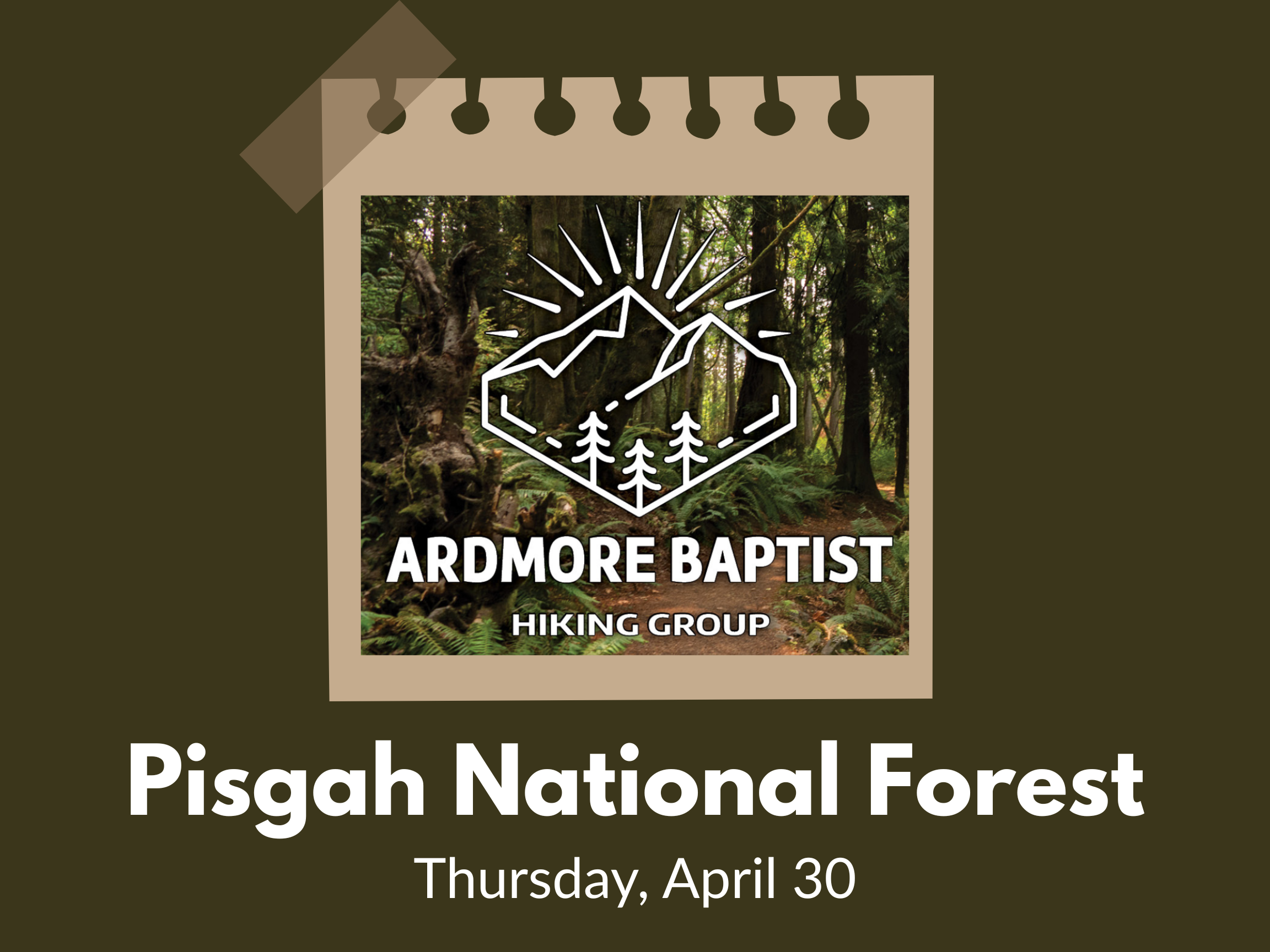 ARDMORE BAPTIST
HIKING GROUP

Pisgah National Forest

Thursday, April 30